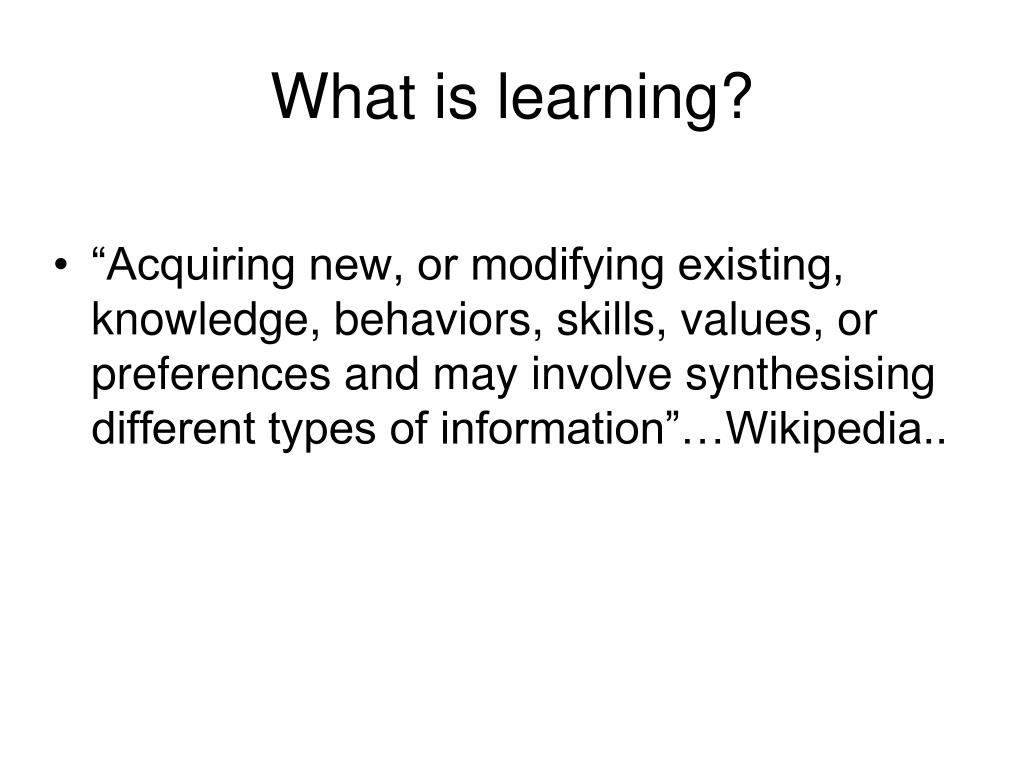 What is learning?

• “Acquiring new, or modifying existing, knowledge, behaviors, skills, values, or preferences and may involve synthesising different types of information”…Wikipedia..